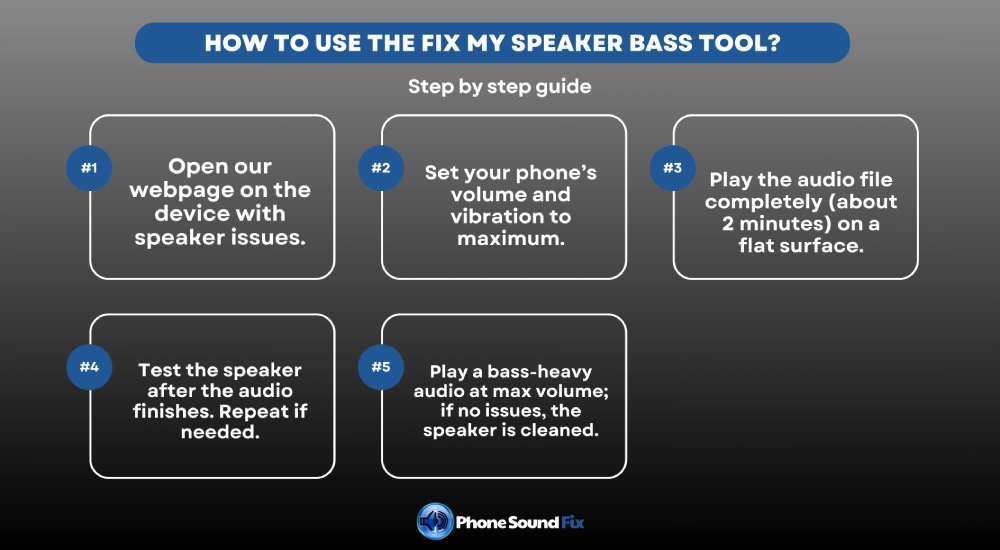 HOW TO USE THE FIX MY SPEAKER BASS TOOL?

Step by step guide

#1
Open our webpage on the device with speaker issues.

#2
Set your phone's volume and vibration to maximum.

#3
Play the audio file completely (about 2 minutes) on a flat surface.

#4
Test the speaker after the audio finishes. Repeat if needed.

#5
Play a bass-heavy audio at max volume; if no issues, the speaker is cleaned.

Phone Sound Fix